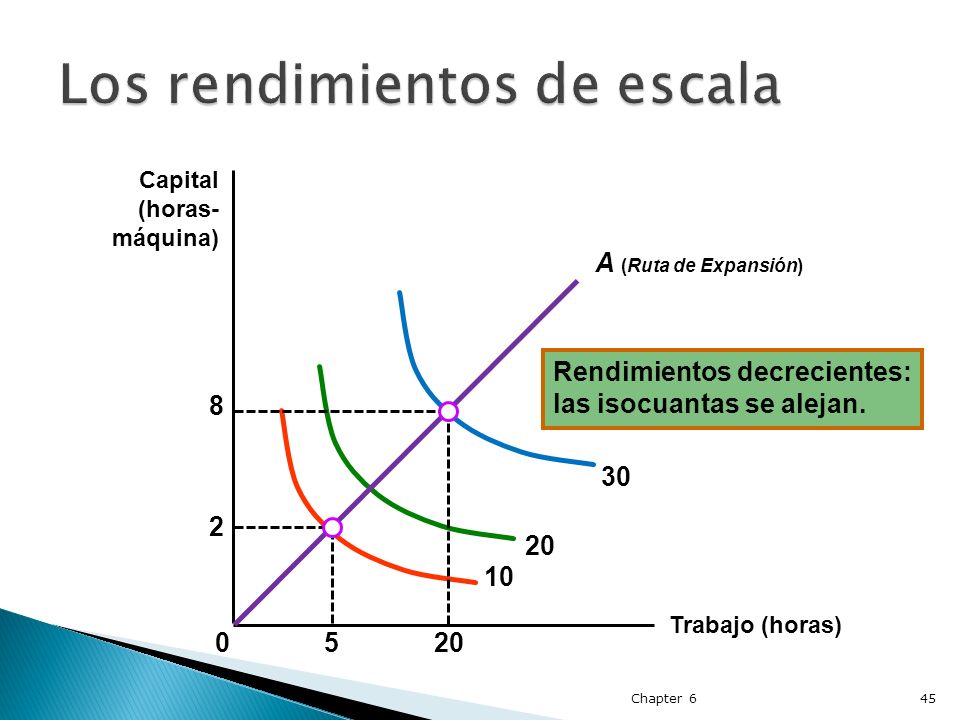 Los rendimientos de escala

Capital (horas-máquina)

A (Ruta de Expansión)

Rendimientos decrecientes: las isocuantas se alejan.

8

2

30

20

10

0

5

20

Trabajo (horas)

Chapter 6

45